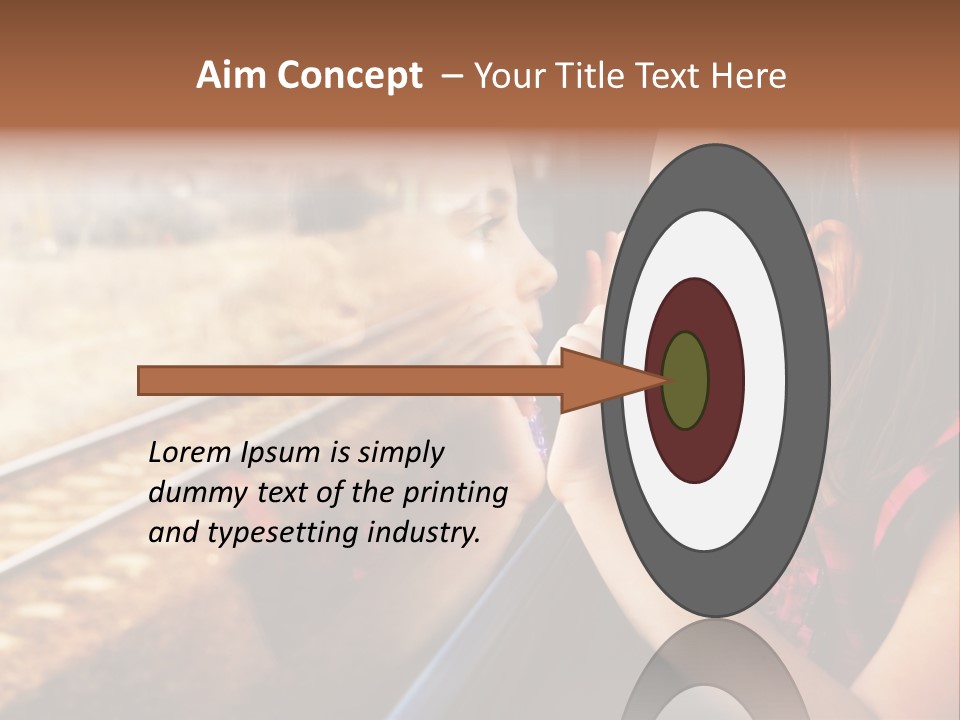 Aim Concept – Your Title Text Here

Lorem Ipsum is simply dummy text of the printing and typesetting industry.